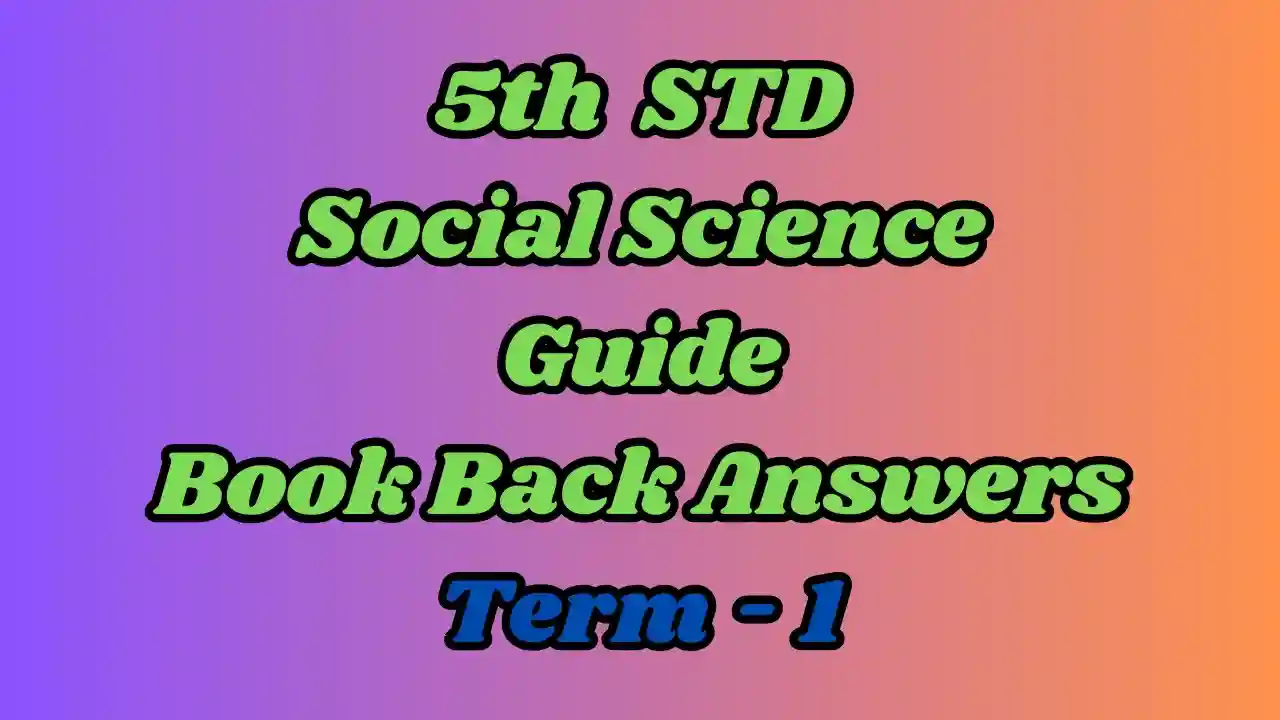 5th STD
Social Science
Guide
Book Back Answers
Term - 1